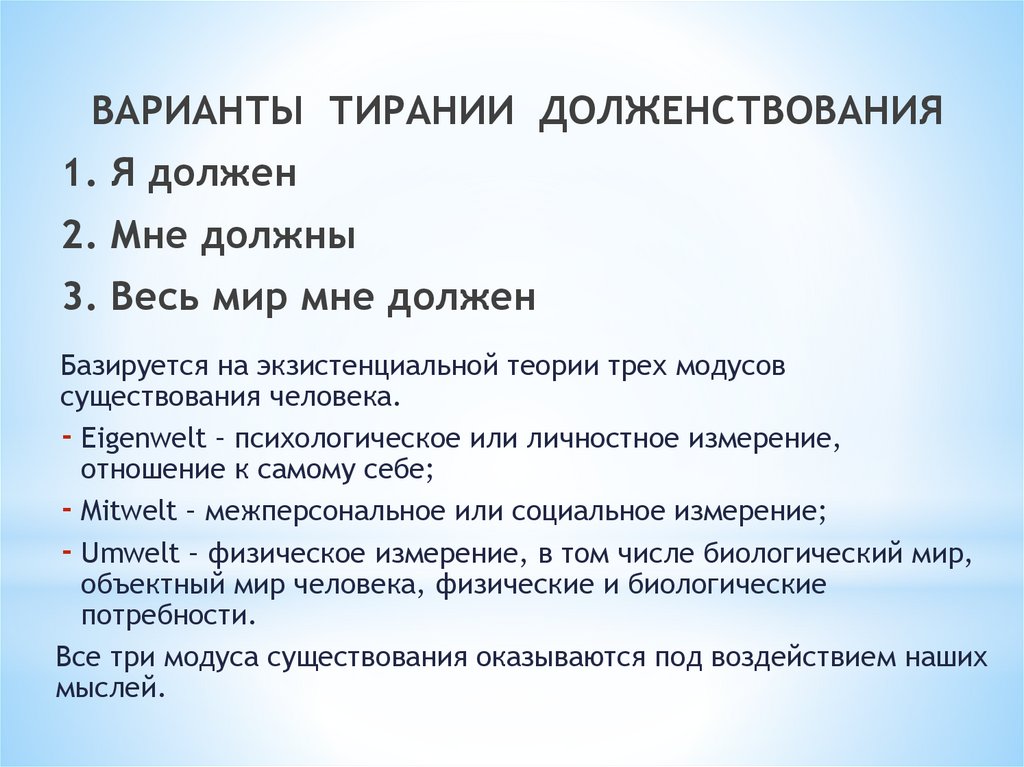 ВАРИАНТЫ ТИРАНИИ ДОЛЖЕНСТВОВАНИЯ

1. Я должен

2. Мне должны

3. Весь мир мне должен

Базируется на экзистенциальной теории трех модусов существования человека.

- Eigenwelt – психологическое или личностное измерение, отношение к самому себе;

- Mitwelt – межперсональное или социальное измерение;

- Umwelt – физическое измерение, в том числе биологический мир, объектный мир человека, физические и биологические потребности.

Все три модуса существования оказываются под воздействием наших мыслей.